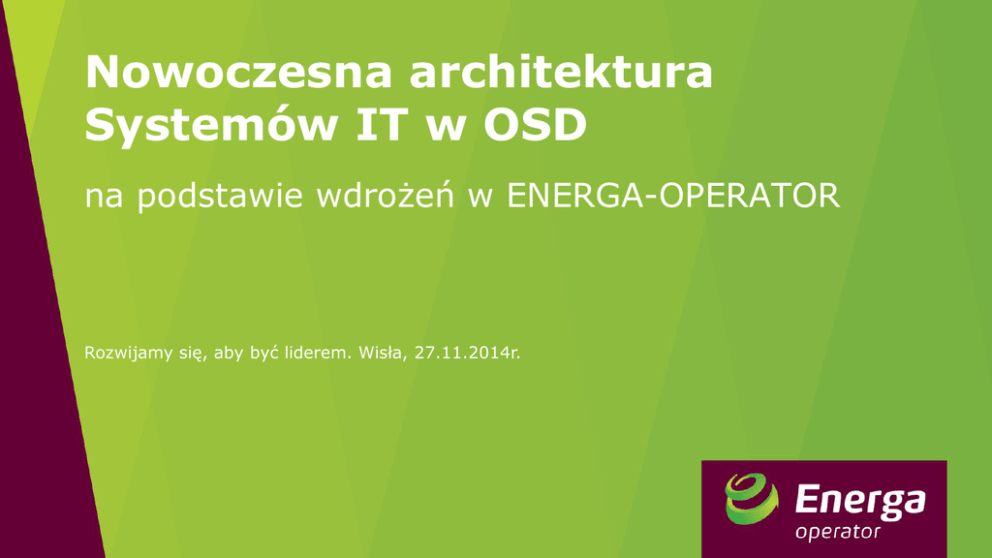 Nowoczesna architektura Systemów IT w OSD

na podstawie wdrożeń w ENERGA-OPERATOR

Rozwijamy się, aby być liderem. Wisła, 27.11.2014r.

Energa
operator